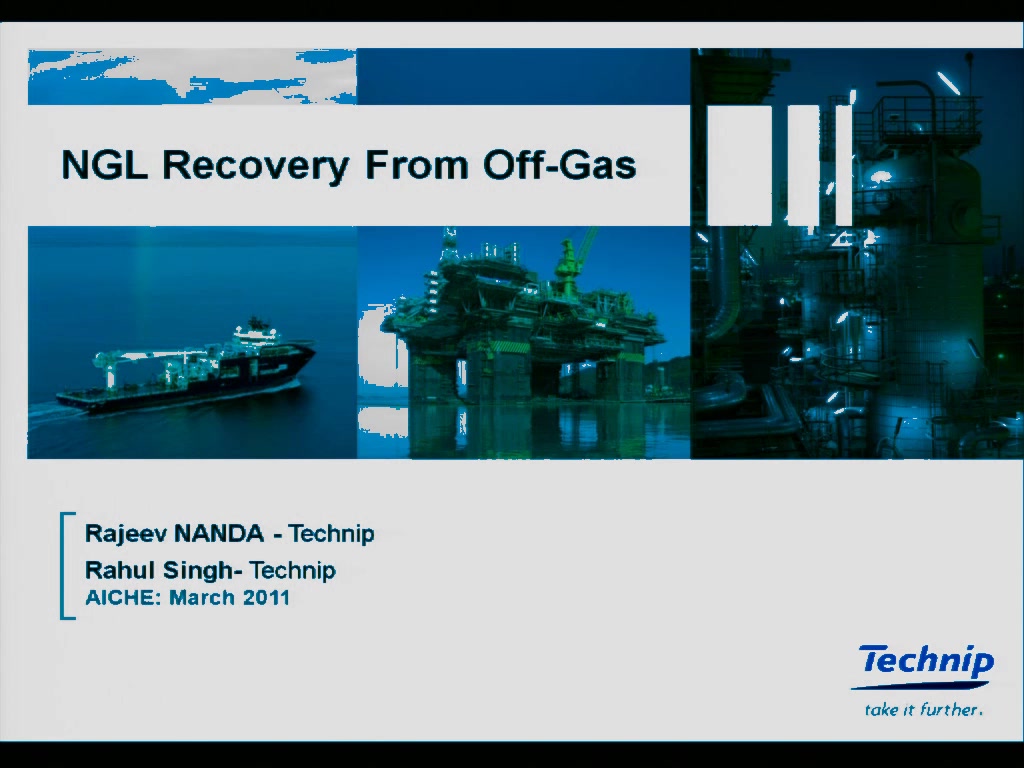 NGL Recovery From Off-Gas

Rajeev NANDA - Technip

Rahul Singh- Technip

AICHE: March 2011

Technip

take it further.